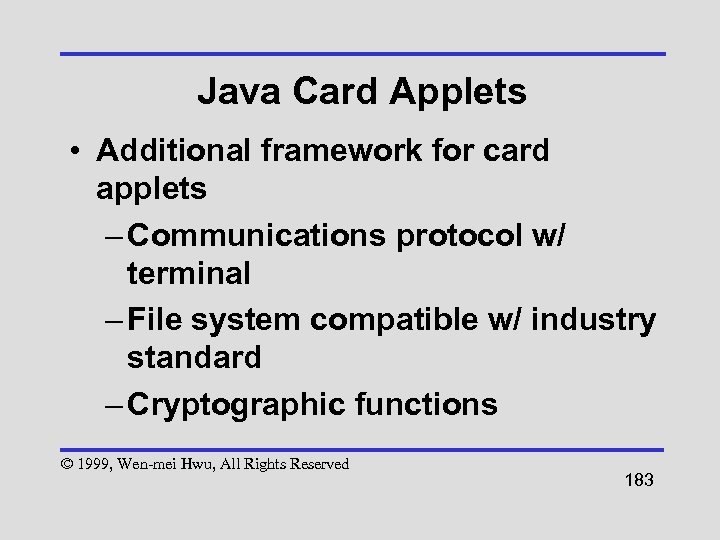 Java Card Applets

• Additional framework for card applets
– Communications protocol w/ terminal
– File system compatible w/ industry standard
– Cryptographic functions

© 1999, Wen-mei Hwu, All Rights Reserved

183